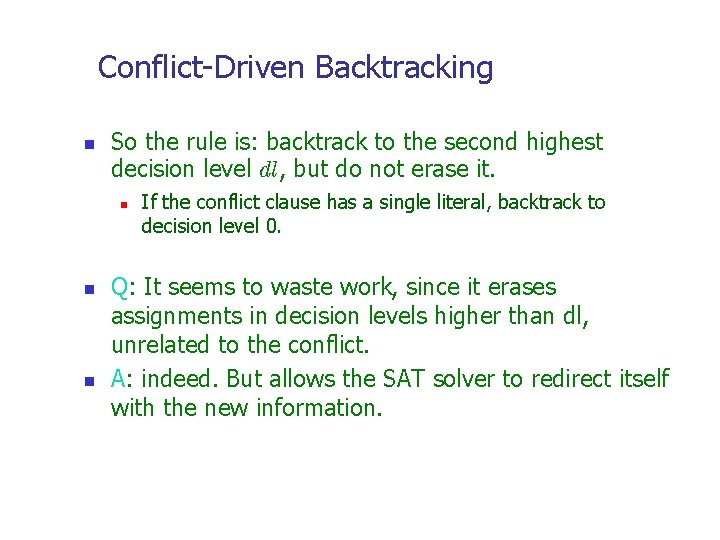 Conflict-Driven Backtracking

So the rule is: backtrack to the second highest decision level $dl$, but do not erase it.

If the conflict clause has a single literal, backtrack to decision level 0.

Q: It seems to waste work, since it erases assignments in decision levels higher than dl, unrelated to the conflict.

A: indeed. But allows the SAT solver to redirect itself with the new information.